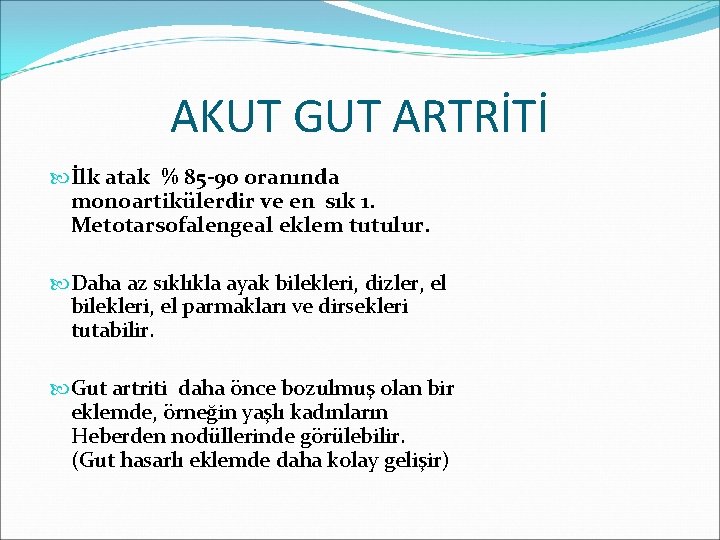 AKUT GUT ARTRİTİ

İlk atak % 85-90 oranında monoartikülerdir ve en sık 1. Metotarsofalengeal eklem tutulur.

Daha az sıklıkla ayak bilekleri, dizler, el bilekleri, el parmakları ve dirsekleri tutabilir.

Gut artriti daha önce bozulmuş olan bir eklemde, örneğin yaşlı kadınların Heberden nodüllerinde görülebilir. (Gut hasarlı eklemde daha kolay gelişir)